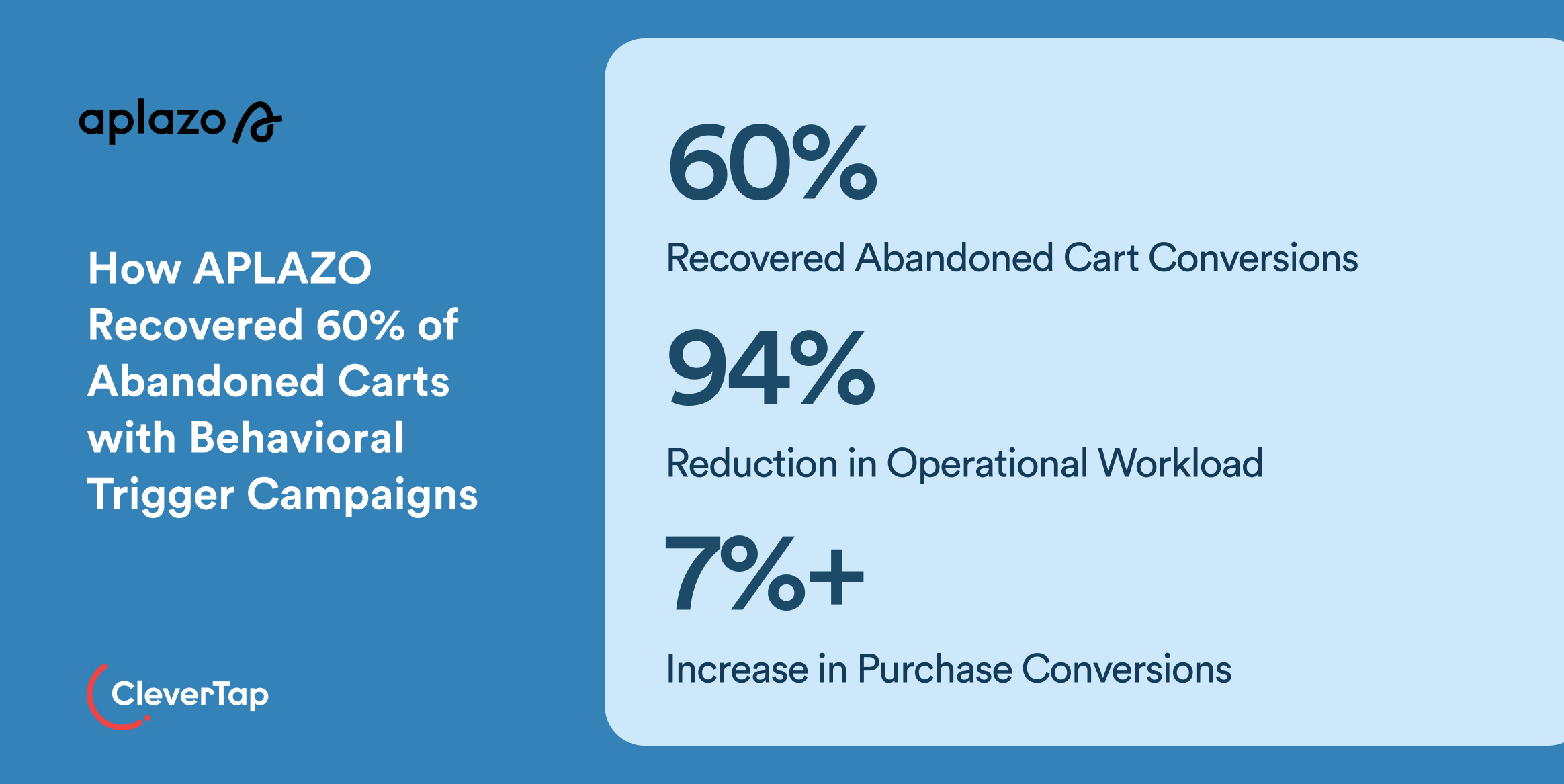 aplazo

How APLAZO Recovered 60% of Abandoned Carts with Behavioral Trigger Campaigns

CleverTap

60%

Recovered Abandoned Cart Conversions

94%

Reduction in Operational Workload

7%+

Increase in Purchase Conversions